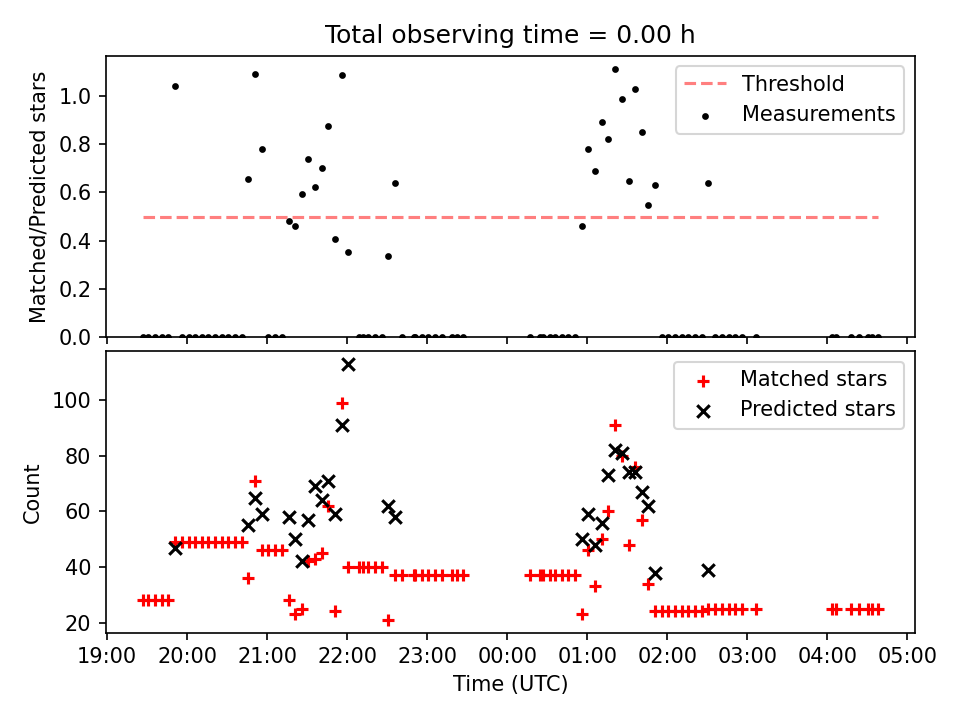 Total observing time = 0.00 h

Matched/Predicted stars

1.0
0.8
0.6
0.4
0.2
0.0

Threshold
Measurements

Count

100
80
60
40
20

Matched stars
Predicted stars

19:00 20:00 21:00 22:00 23:00 00:00 01:00 02:00 03:00 04:00 05:00

Time (UTC)